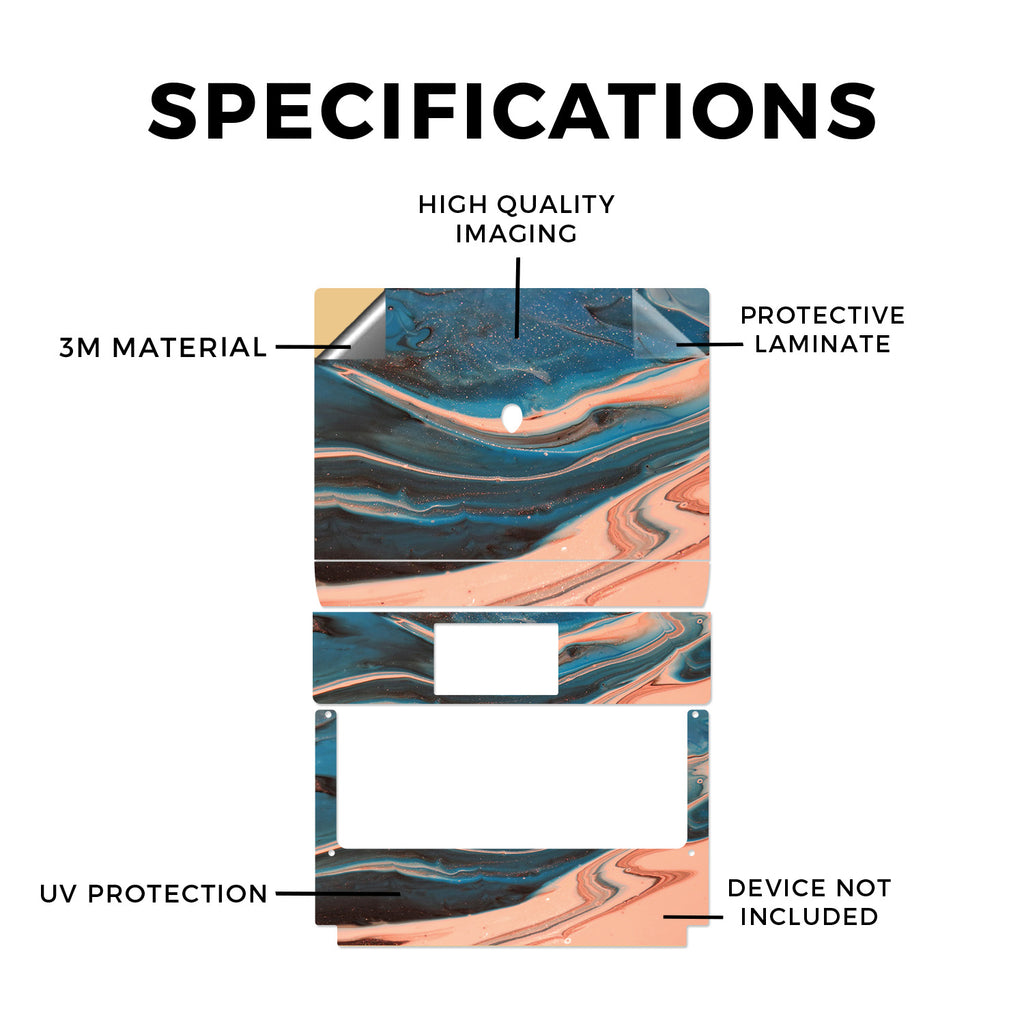 SPECIFICATIONS

HIGH QUALITY IMAGING

3M MATERIAL

PROTECTIVE LAMINATE

UV PROTECTION

DEVICE NOT INCLUDED